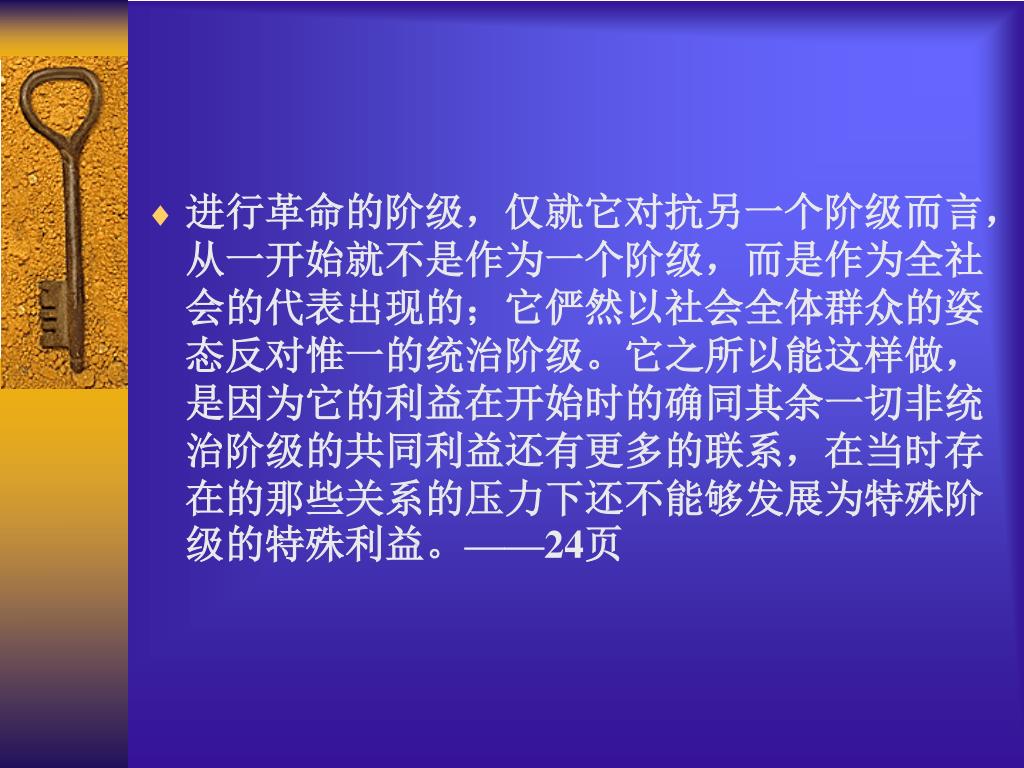 ♦ 进行革命的阶级，仅就它对抗另一个阶级而言，从一开始就不是作为一个阶级，而是作为全社会的代表出现的；它俨然以社会全体群众的姿态反对惟一的统治阶级。它之所以能这样做，是因为它的利益在开始时的确同其余一切非统治阶级的共同利益还有更多的联系，在当时存在的那些关系的压力下还不能够发展为特殊阶级的特殊利益。——24页